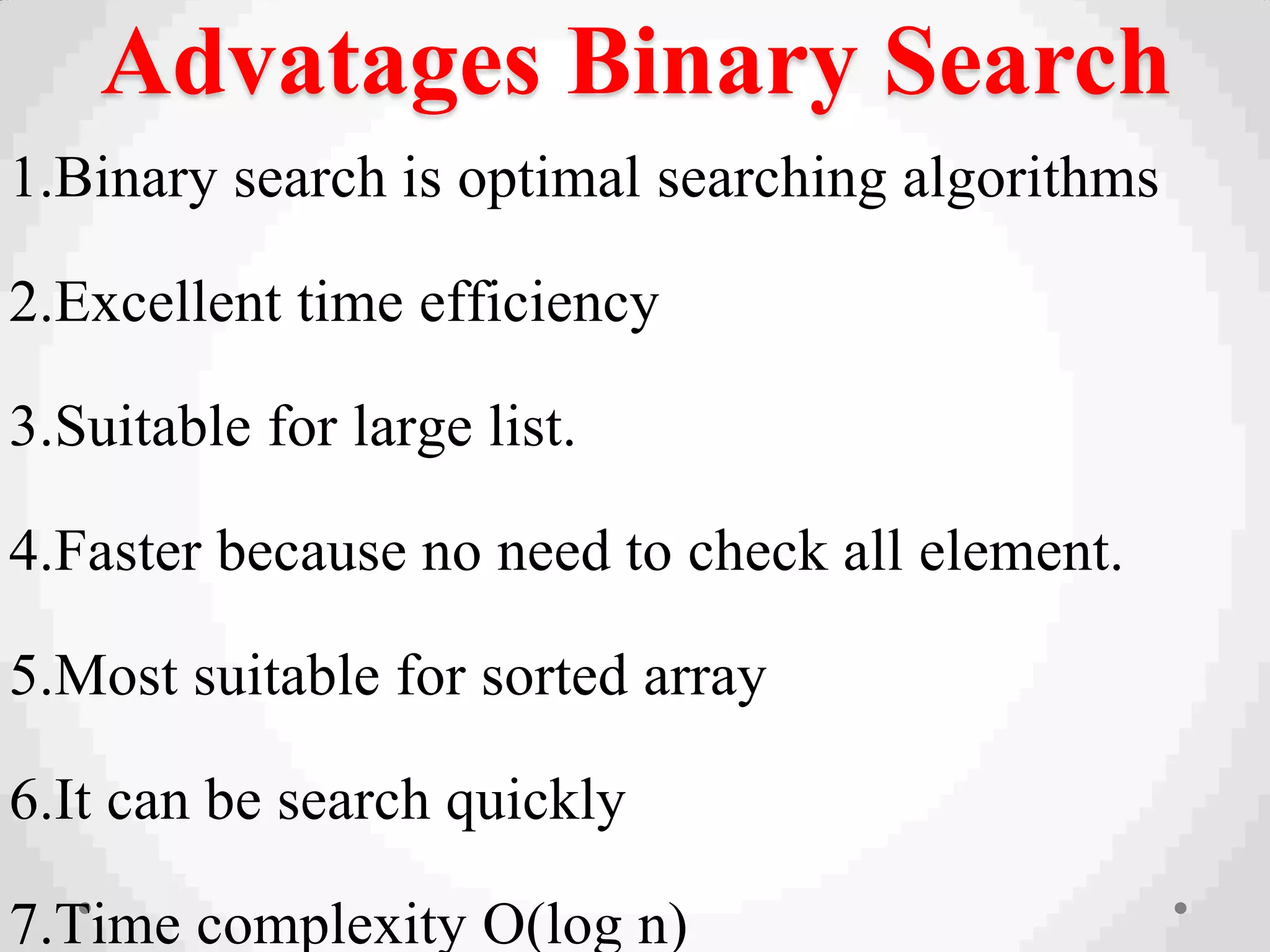 Advatages Binary Search

1.Binary search is optimal searching algorithms

2.Excellent time efficiency

3.Suitable for large list.

4.Faster because no need to check all element.

5.Most suitable for sorted array

6.It can be search quickly

7.Time complexity O(log n)